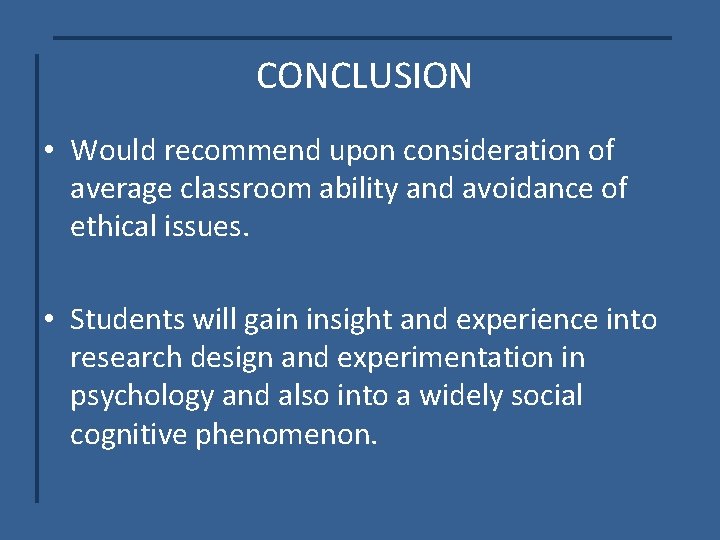 CONCLUSION

• Would recommend upon consideration of average classroom ability and avoidance of ethical issues.

• Students will gain insight and experience into research design and experimentation in psychology and also into a widely social cognitive phenomenon.